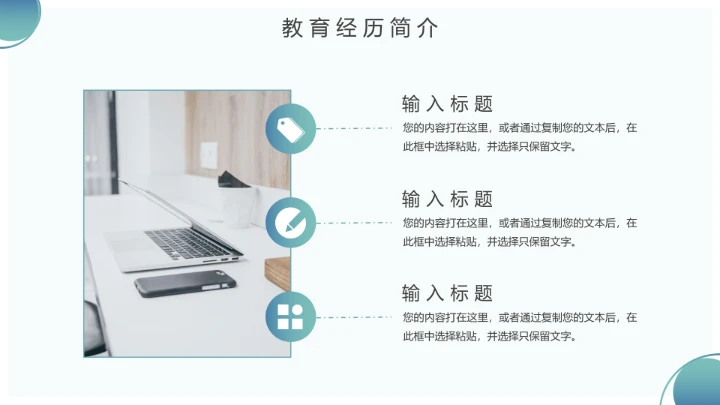 教育经历简介

输入标题

您的内容打在这里，或者通过复制您的文本后，在此框中选择粘贴，并选择只保留文字。

输入标题

您的内容打在这里，或者通过复制您的文本后，在此框中选择粘贴，并选择只保留文字。

输入标题

您的内容打在这里，或者通过复制您的文本后，在此框中选择粘贴，并选择只保留文字。